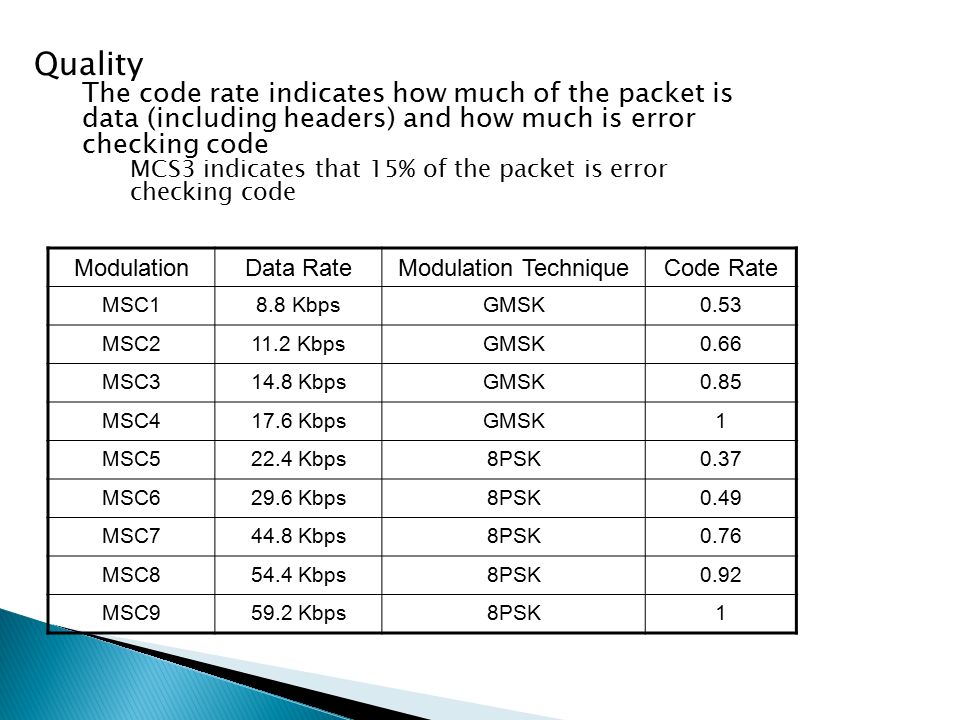 Quality

The code rate indicates how much of the packet is data (including headers) and how much is error checking code

MCS3 indicates that 15% of the packet is error checking code

| Modulation | Data Rate | Modulation Technique | Code Rate |
|---|---|---|---|
| MSC1 | 8.8 Kbps | GMSK | 0.53 |
| MSC2 | 11.2 Kbps | GMSK | 0.66 |
| MSC3 | 14.8 Kbps | GMSK | 0.85 |
| MSC4 | 17.6 Kbps | GMSK | 1 |
| MSC5 | 22.4 Kbps | 8PSK | 0.37 |
| MSC6 | 29.6 Kbps | 8PSK | 0.49 |
| MSC7 | 44.8 Kbps | 8PSK | 0.76 |
| MSC8 | 54.4 Kbps | 8PSK | 0.92 |
| MSC9 | 59.2 Kbps | 8PSK | 1 |